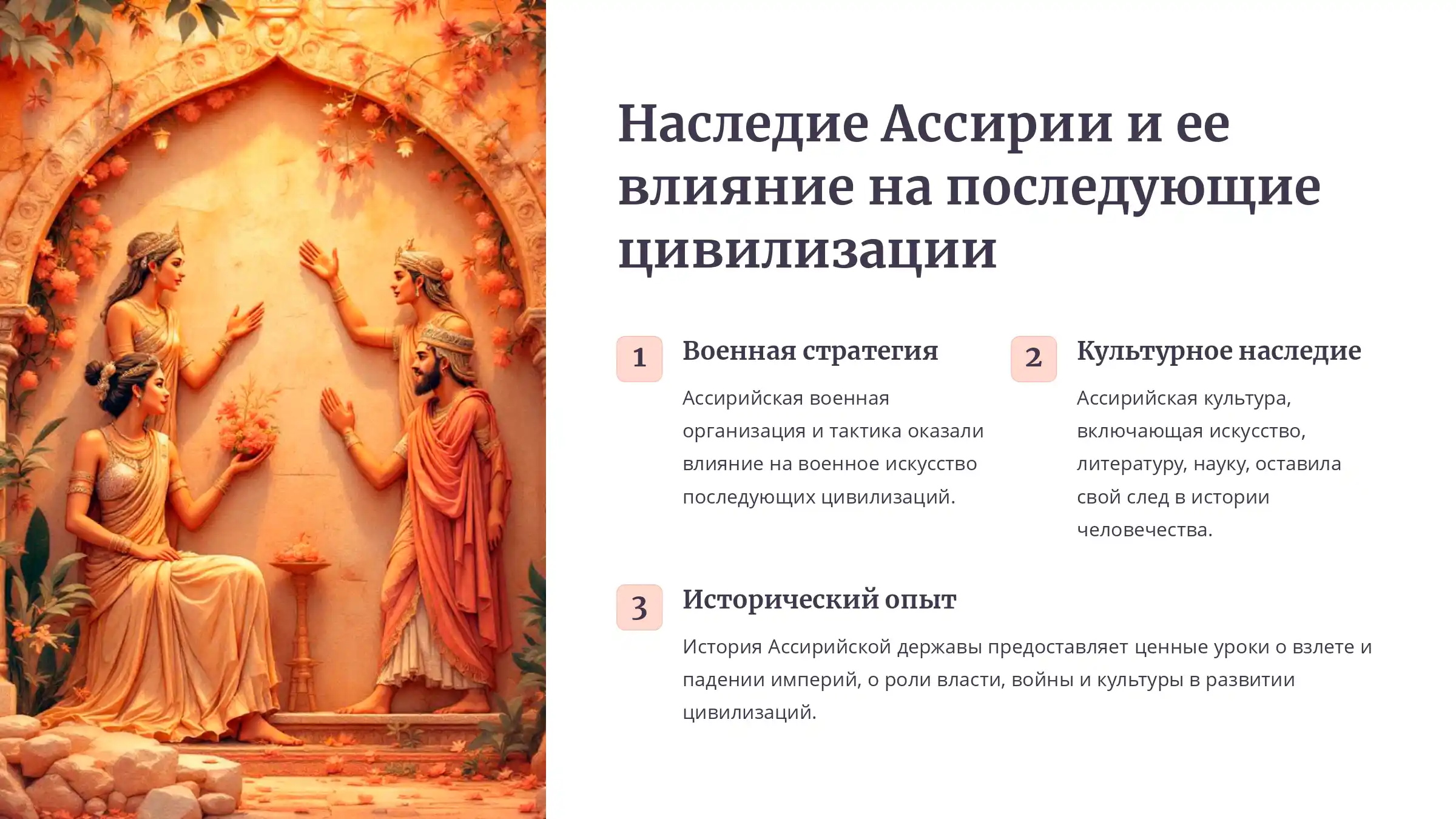 Наследие Ассирии и ее влияние на последующие цивилизации

1

Военная стратегия

Ассирийская военная организация и тактика оказали влияние на военное искусство последующих цивилизаций.

2

Культурное наследие

Ассирийская культура, включающая искусство, литературу, науку, оставила свой след в истории человечества.

3

Исторический опыт

История Ассирийской державы предоставляет ценные уроки о взлете и падении империй, о роли власти, войны и культуры в развитии цивилизаций.